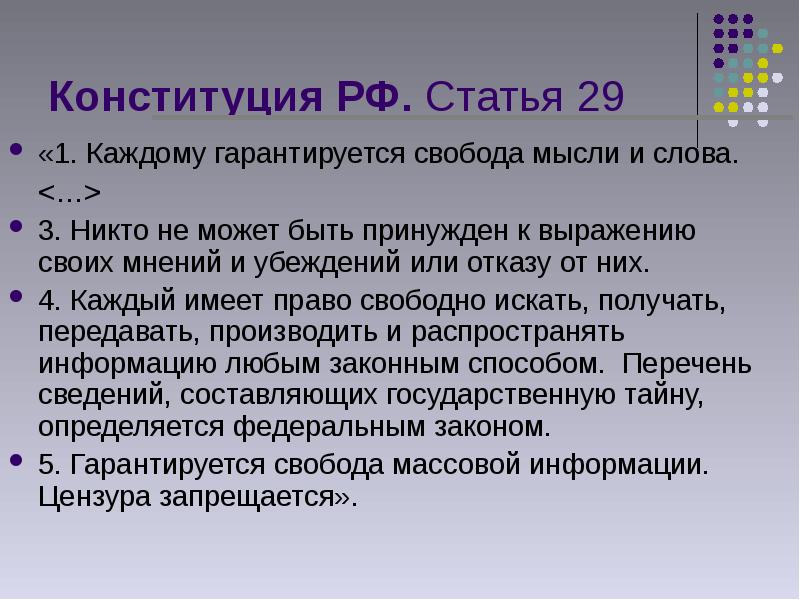 Конституция РФ. Статья 29

«1. Каждому гарантируется свобода мысли и слова.
<…>

3. Никто не может быть принужден к выражению своих мнений и убеждений или отказу от них.

4. Каждый имеет право свободно искать, получать, передавать, производить и распространять информацию любым законным способом. Перечень сведений, составляющих государственную тайну, определяется федеральным законом.

5. Гарантируется свобода массовой информации. Цензура запрещается».